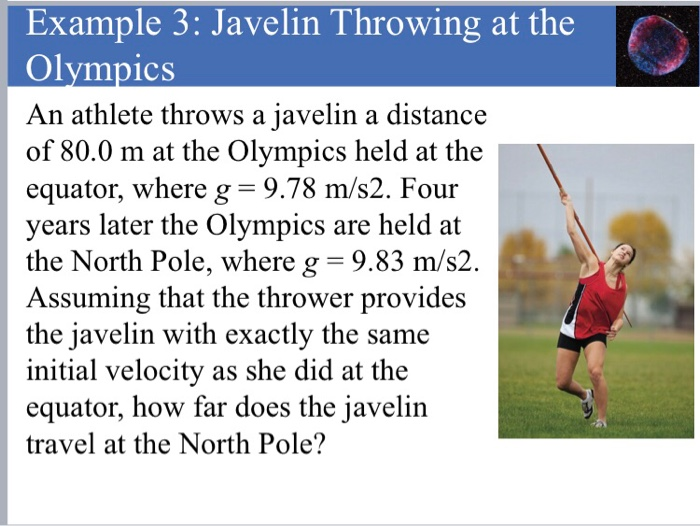 Example 3: Javelin Throwing at the Olympics

An athlete throws a javelin a distance of 80.0 m at the Olympics held at the equator, where $g = 9.78$ m/s2. Four years later the Olympics are held at the North Pole, where $g = 9.83$ m/s2. Assuming that the thrower provides the javelin with exactly the same initial velocity as she did at the equator, how far does the javelin travel at the North Pole?